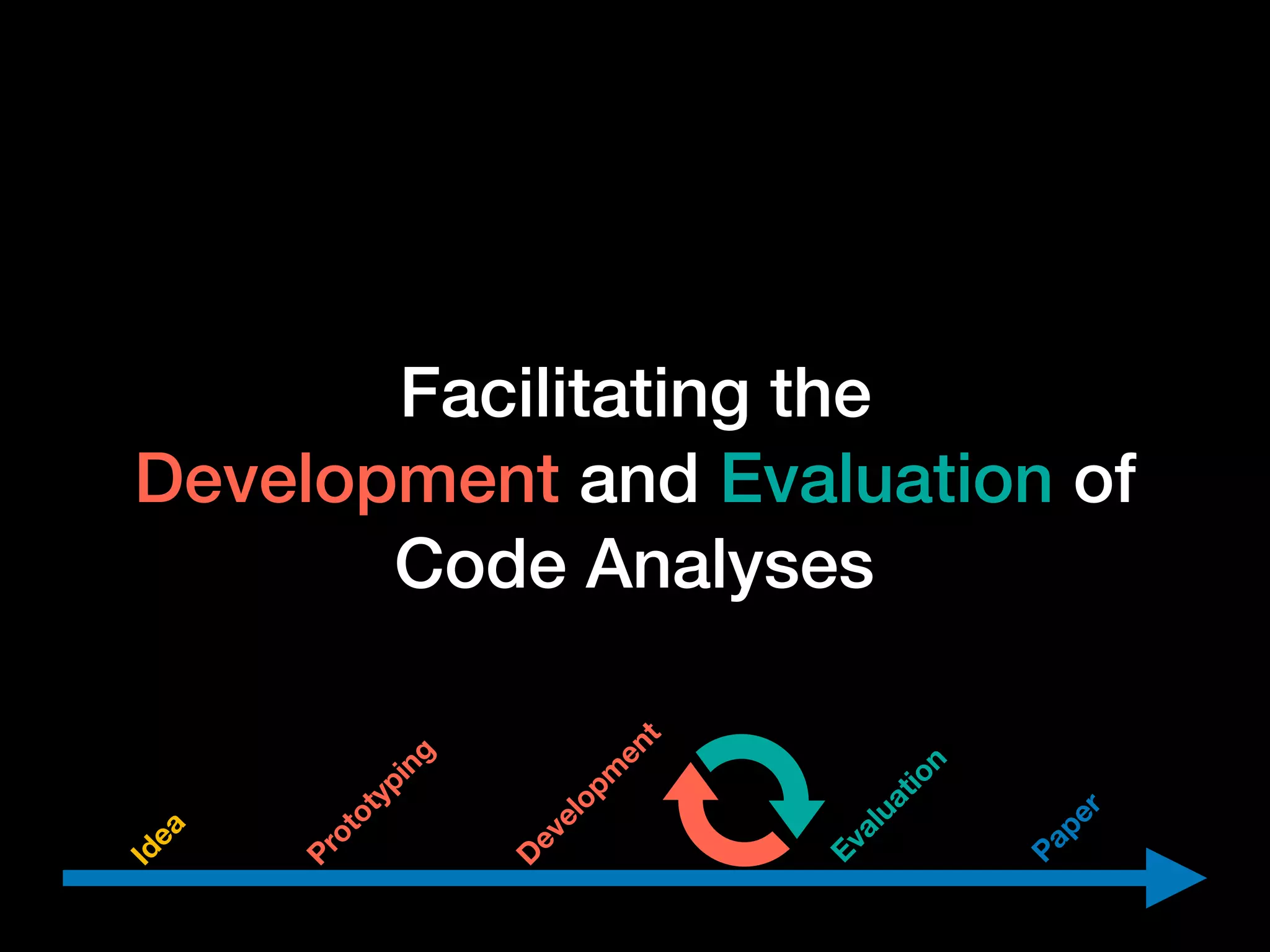 Facilitating the
Development and Evaluation of
Code Analyses

Idea
Prototyping
Development
Evaluation
Paper